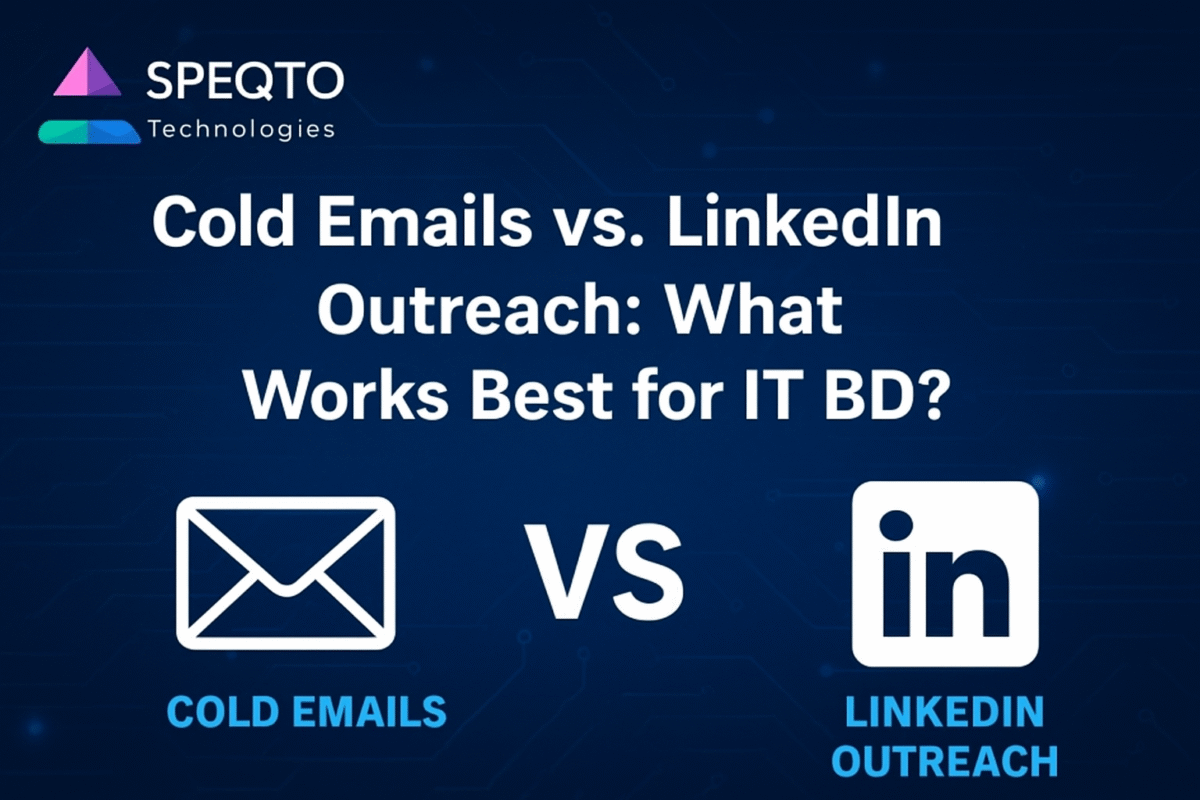 SPEQTO
Technologies

Cold Emails vs. LinkedIn Outreach: What Works Best for IT BD?

VS

in

COLD EMAILS

LINKEDIN OUTREACH